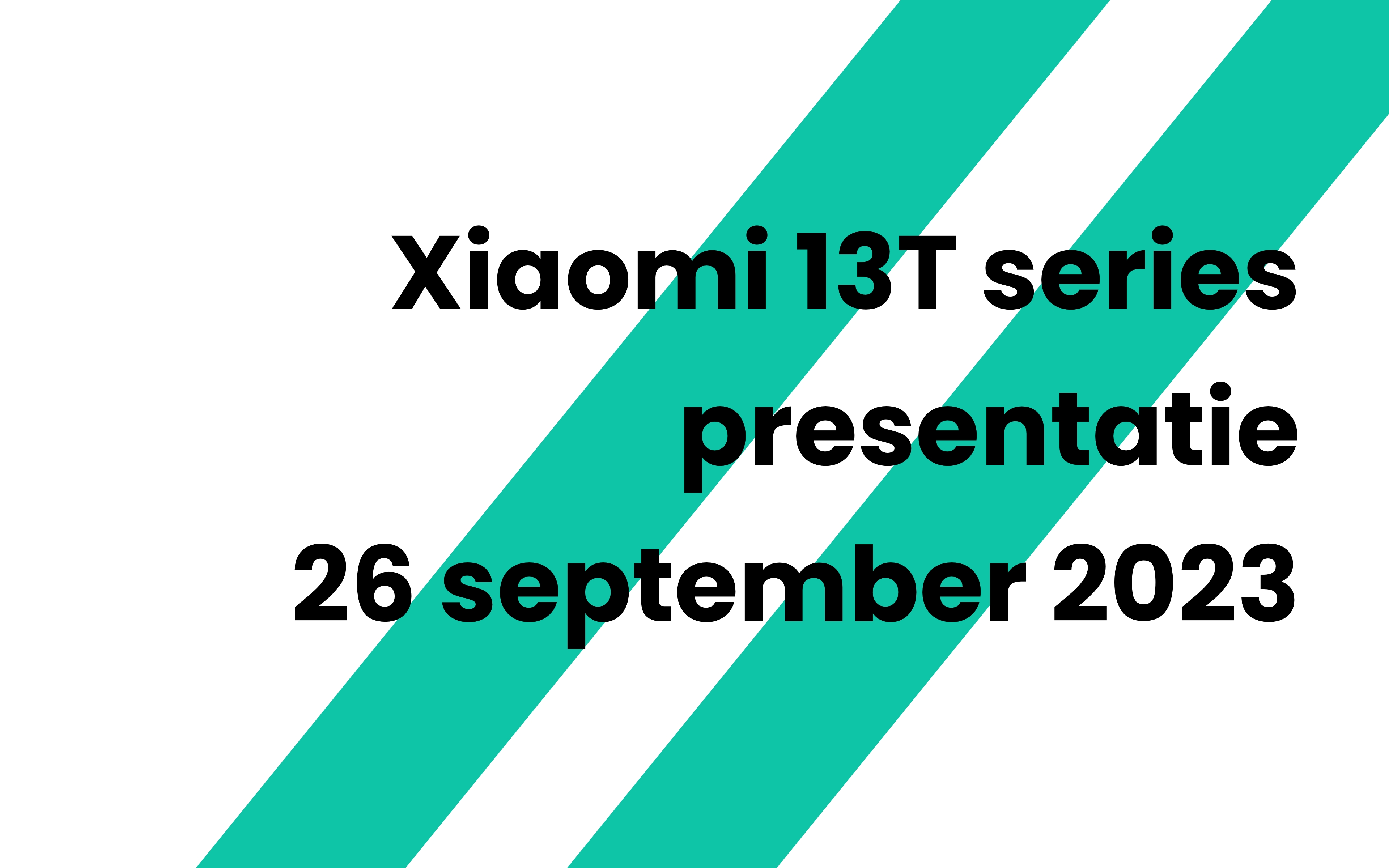 Xiaomi 13T series
presentatie
26 september 2023